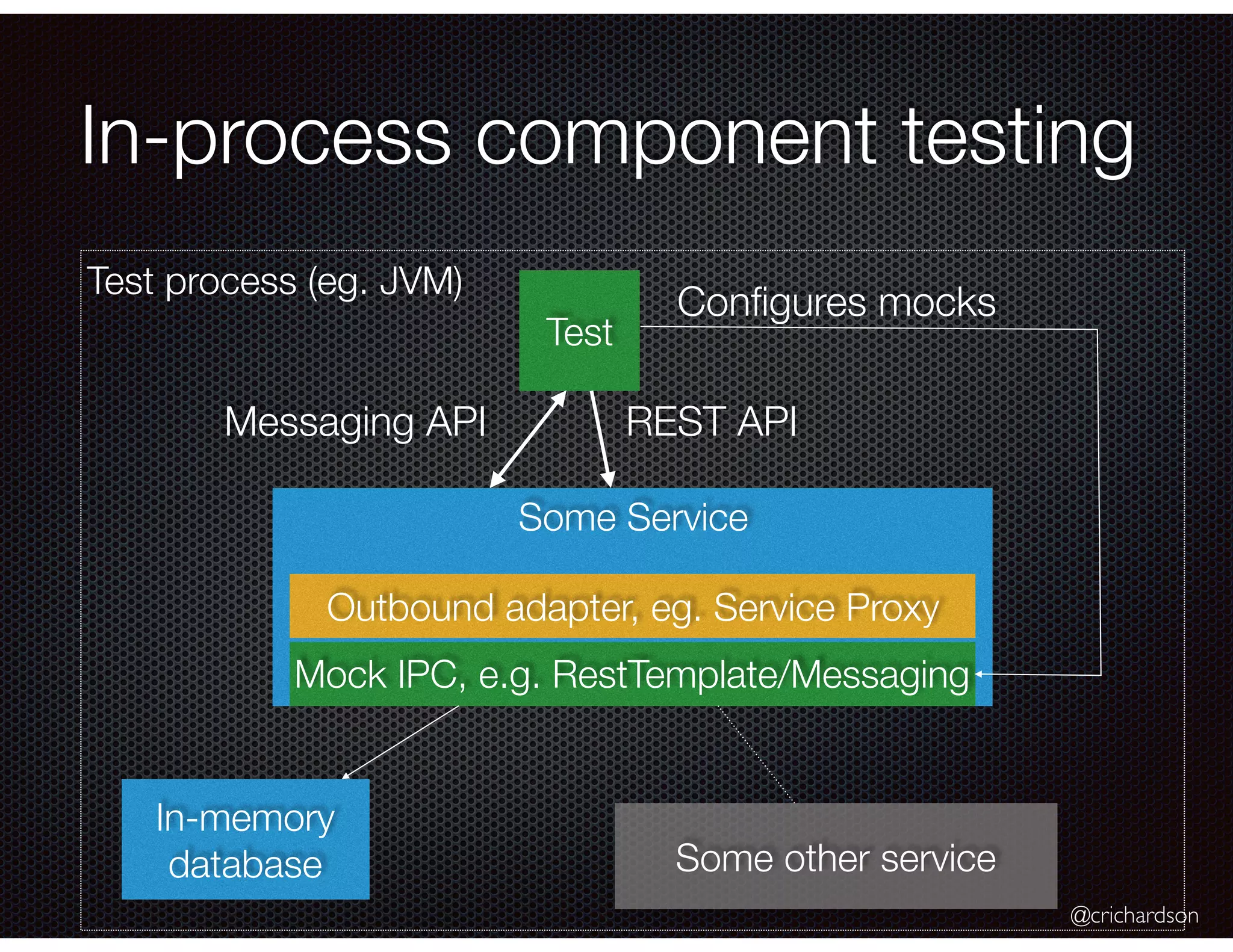 In-process component testing

Test process (eg. JVM)

Test

Configures mocks

Messaging API

REST API

Some Service

Outbound adapter, eg. Service Proxy

Mock IPC, e.g. RestTemplate/Messaging

In-memory database

Some other service

@crichardson